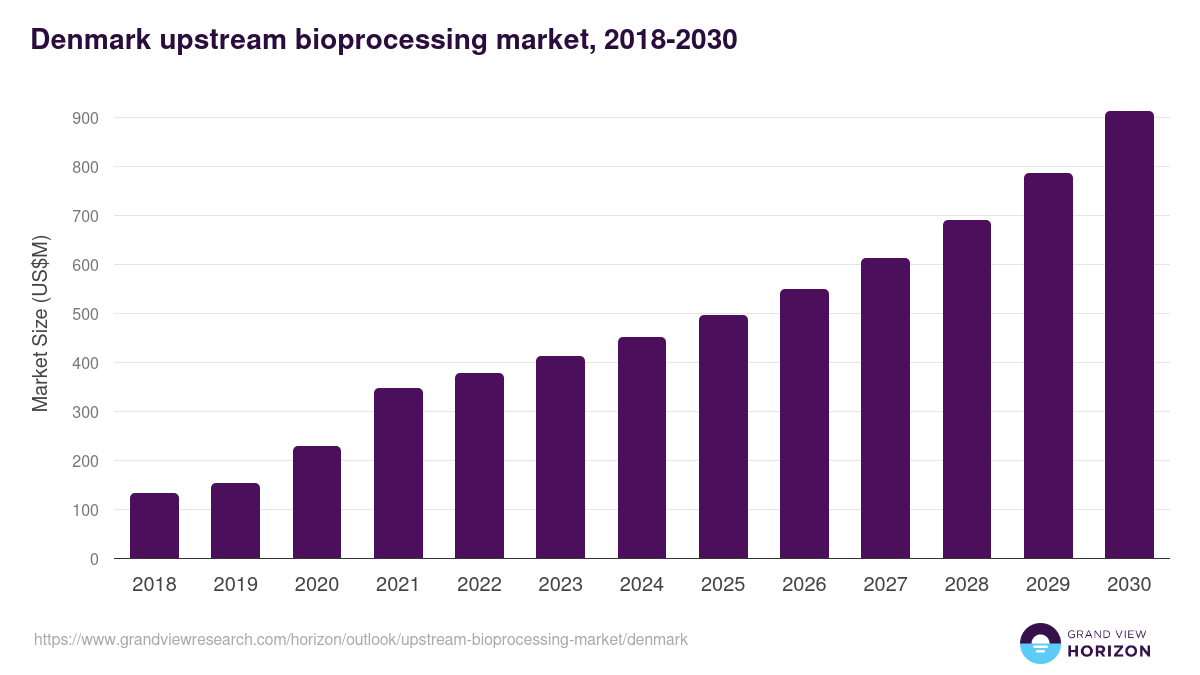 Denmark upstream bioprocessing market, 2018-2030

Market Size (US$M)

900
800
700
600
500
400
300
200
100
0

2018 2019 2020 2021 2022 2023 2024 2025 2026 2027 2028 2029 2030

https://www.grandviewresearch.com/horizon/outlook/upstream-bioprocessing-market/denmark

GRAND VIEW HORIZON